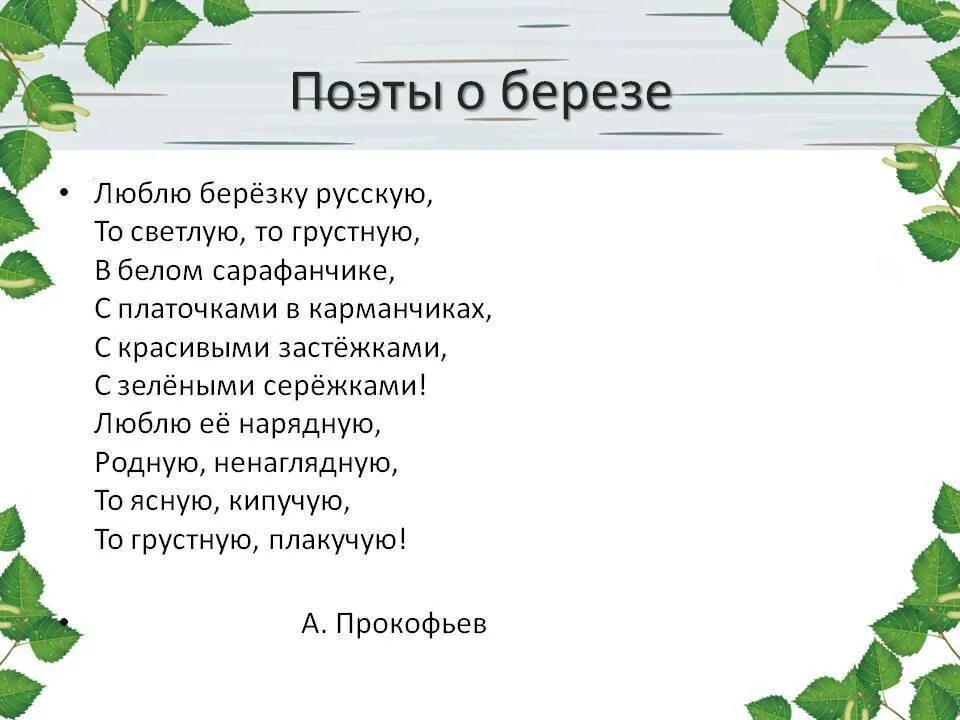 Поэты о березе

• Люблю берёзку русскую,
То светлую, то грустную,
В белом сарафанчике,
С платочками в карманчиках,
С красивыми застёжками,
С зелёными серёжками!
Люблю её нарядную,
Родную, ненаглядную,
То ясную, кипучую,
То грустную, плакучую!

• А. Прокофьев